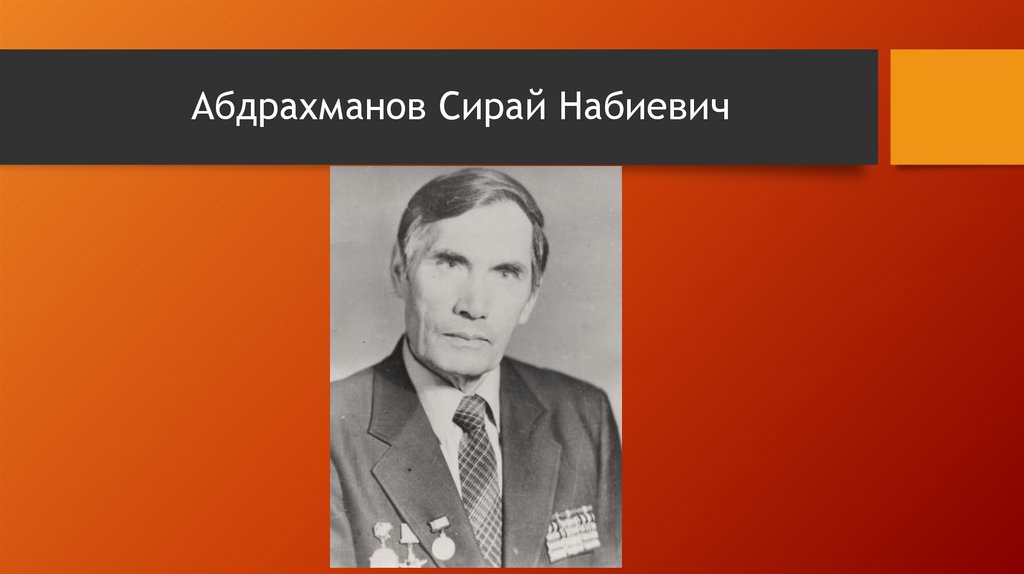 Абдрахманов Сирай Набиевич